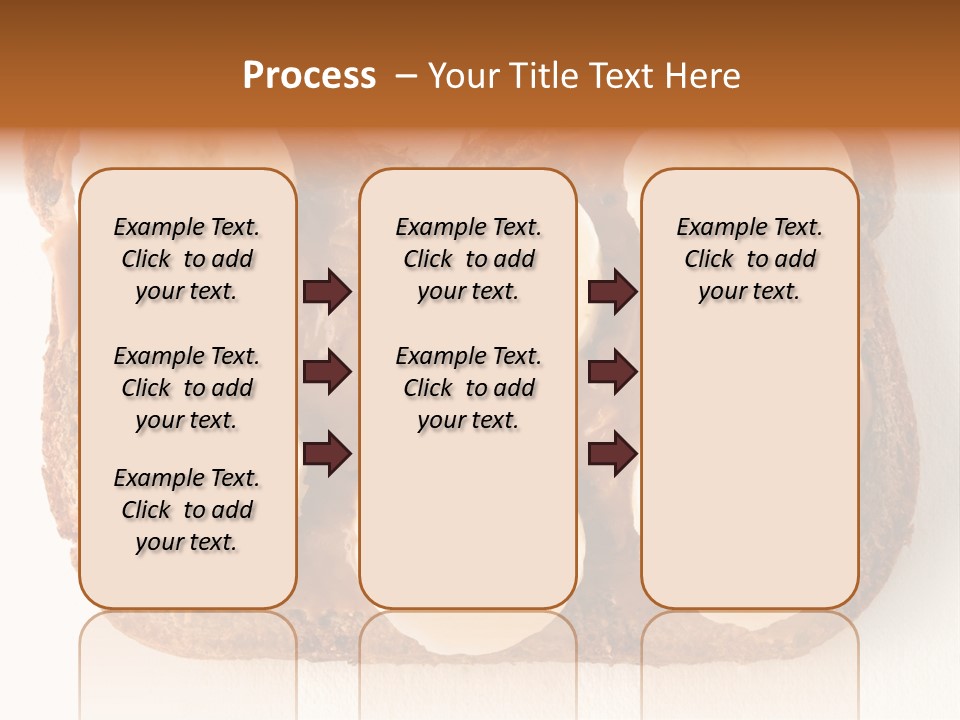 Process – Your Title Text Here

Example Text. Click to add your text.

Example Text. Click to add your text.

Example Text. Click to add your text.

Example Text. Click to add your text.

Example Text. Click to add your text.

Example Text. Click to add your text.